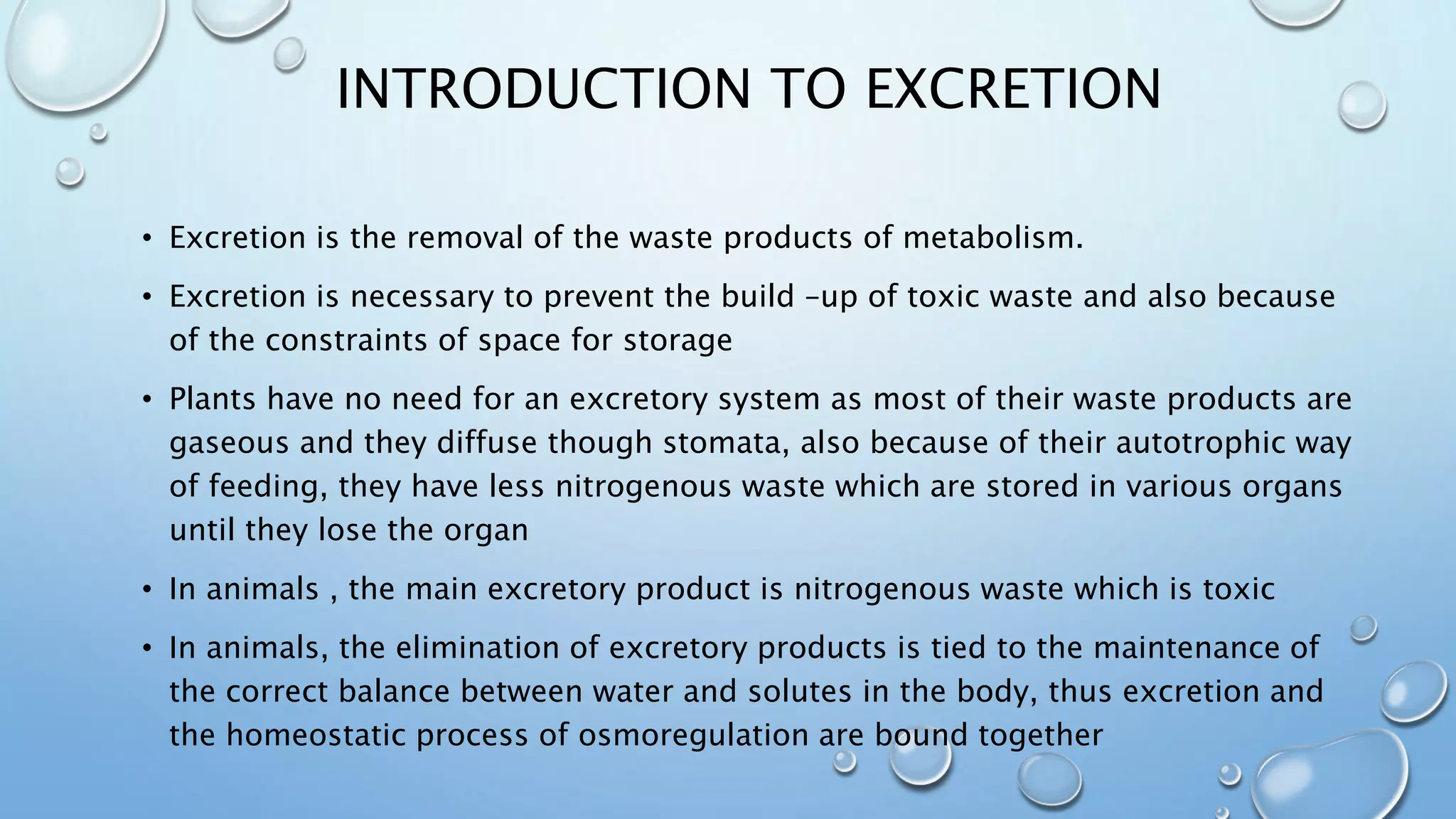 INTRODUCTION TO EXCRETION

• Excretion is the removal of the waste products of metabolism.

• Excretion is necessary to prevent the build –up of toxic waste and also because of the constraints of space for storage

• Plants have no need for an excretory system as most of their waste products are gaseous and they diffuse though stomata, also because of their autotrophic way of feeding, they have less nitrogenous waste which are stored in various organs until they lose the organ

• In animals , the main excretory product is nitrogenous waste which is toxic

• In animals, the elimination of excretory products is tied to the maintenance of the correct balance between water and solutes in the body, thus excretion and the homeostatic process of osmoregulation are bound together